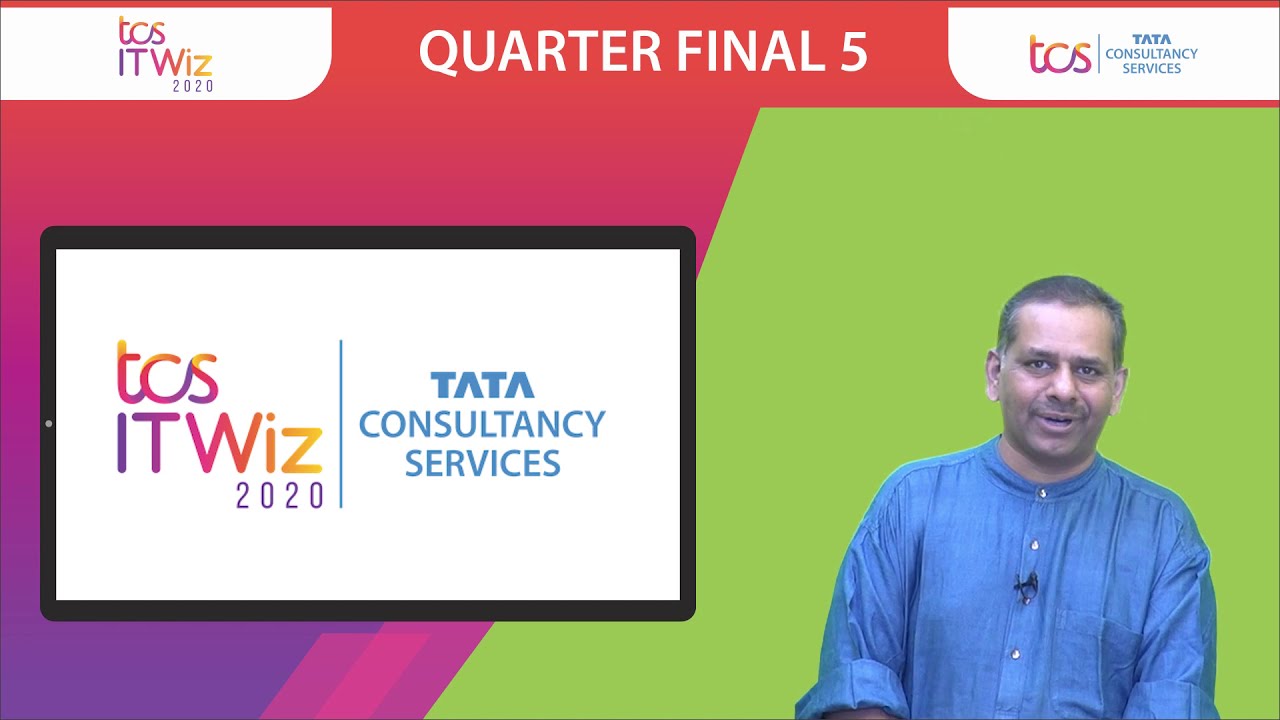 tcs ITWiz 2020

QUARTER FINAL 5

tcs TATA CONSULTANCY SERVICES

tcs ITWiz 2020

TATA CONSULTANCY SERVICES